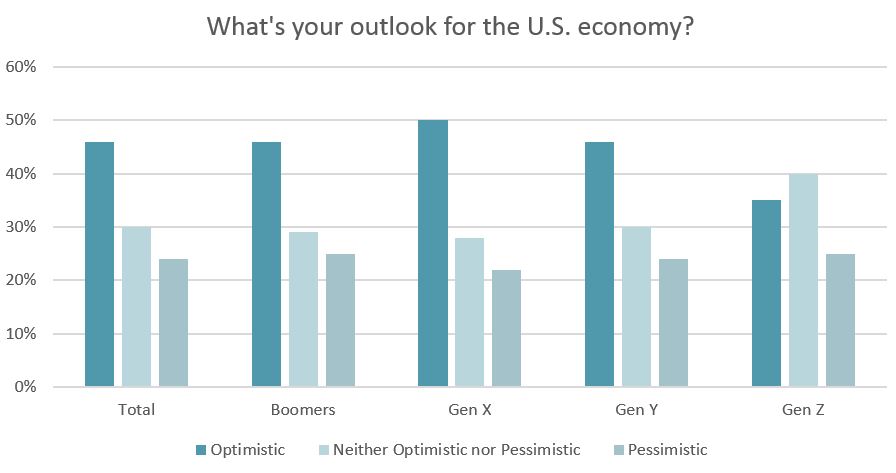 What's your outlook for the U.S. economy?

60%
50%
40%
30%
20%
10%
0%

Total
Boomers
Gen X
Gen Y
Gen Z

Optimistic
Neither Optimistic nor Pessimistic
Pessimistic